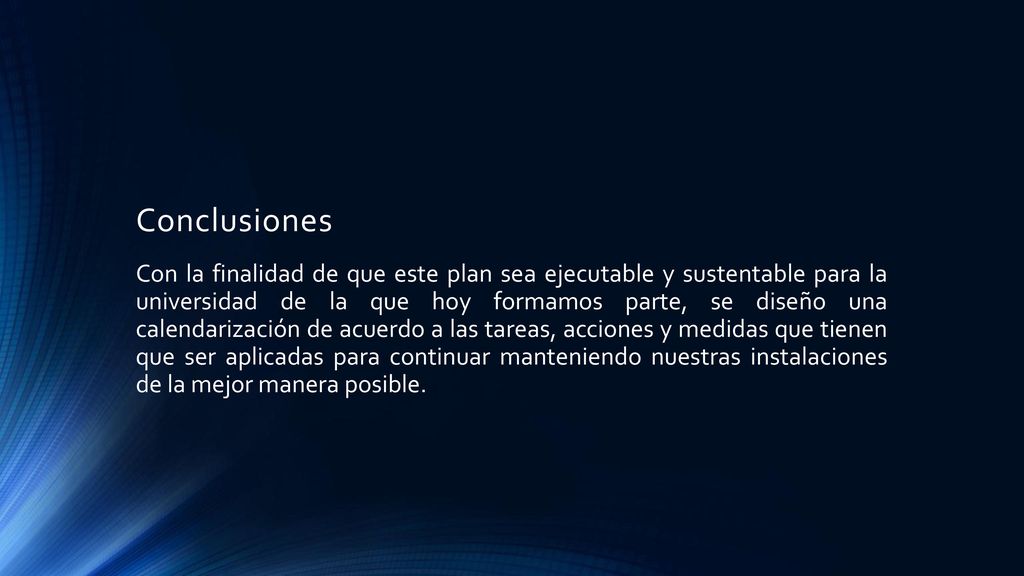 Conclusiones

Con la finalidad de que este plan sea ejecutable y sustentable para la universidad de la que hoy formamos parte, se diseño una calendarización de acuerdo a las tareas, acciones y medidas que tienen que ser aplicadas para continuar manteniendo nuestras instalaciones de la mejor manera posible.